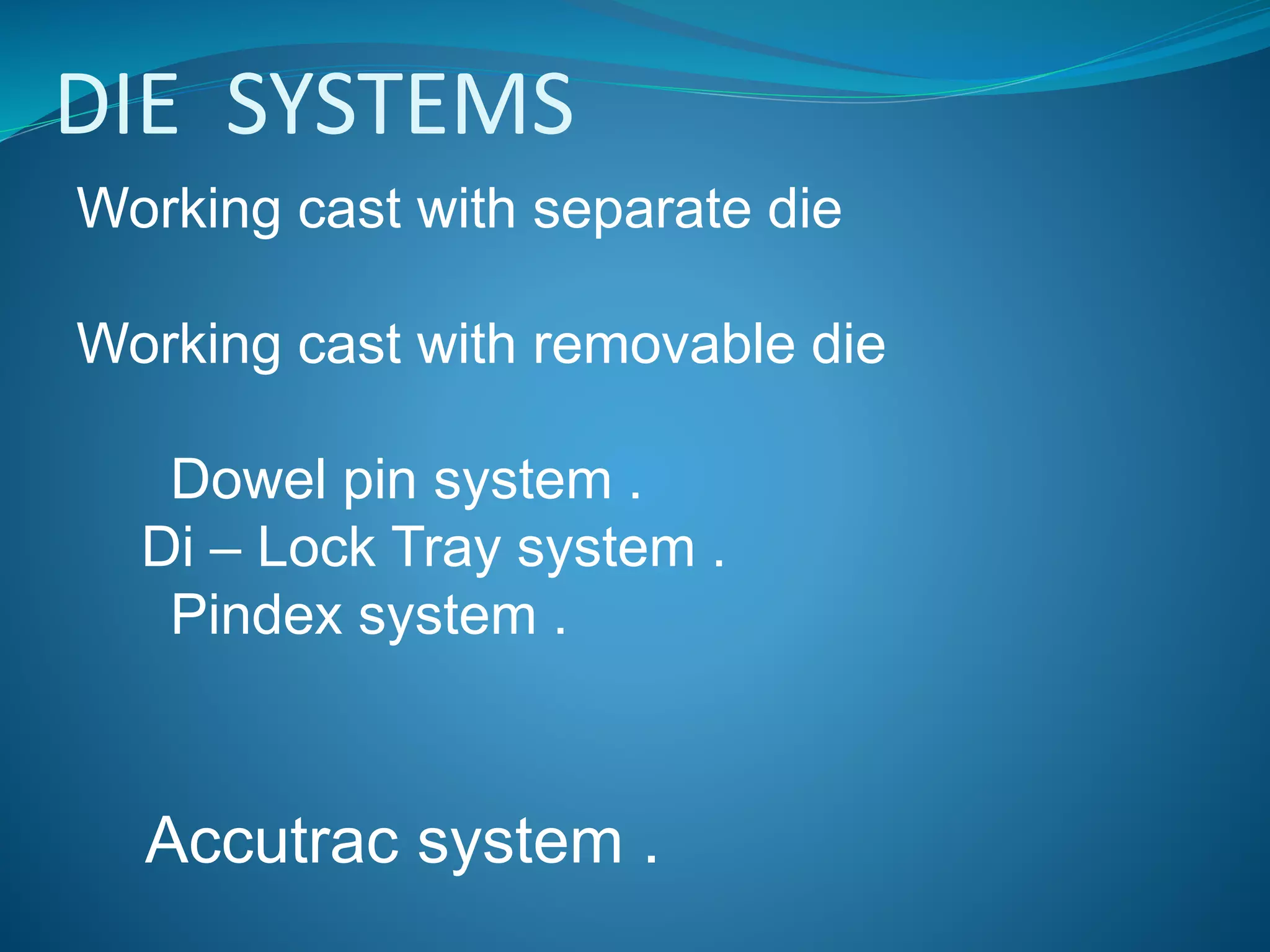 DIE SYSTEMS

Working cast with separate die

Working cast with removable die

Dowel pin system .
Di – Lock Tray system .
Pindex system .

Accutrac system .